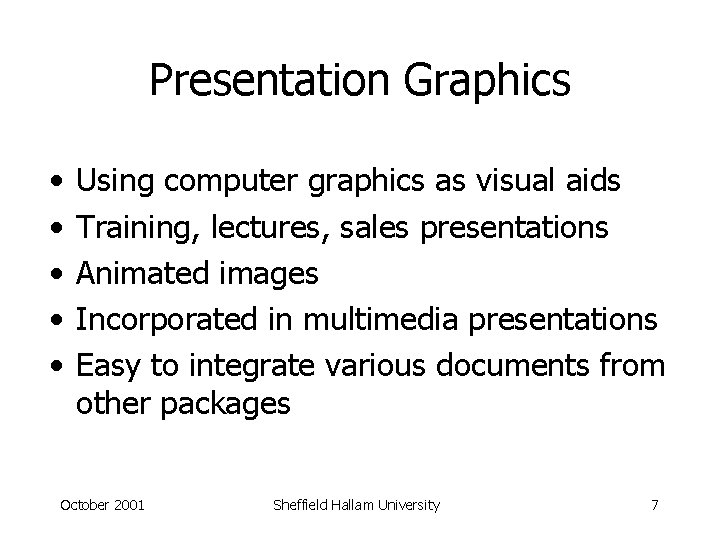 Presentation Graphics

• Using computer graphics as visual aids
• Training, lectures, sales presentations
• Animated images
• Incorporated in multimedia presentations
• Easy to integrate various documents from other packages

October 2001

Sheffield Hallam University

7